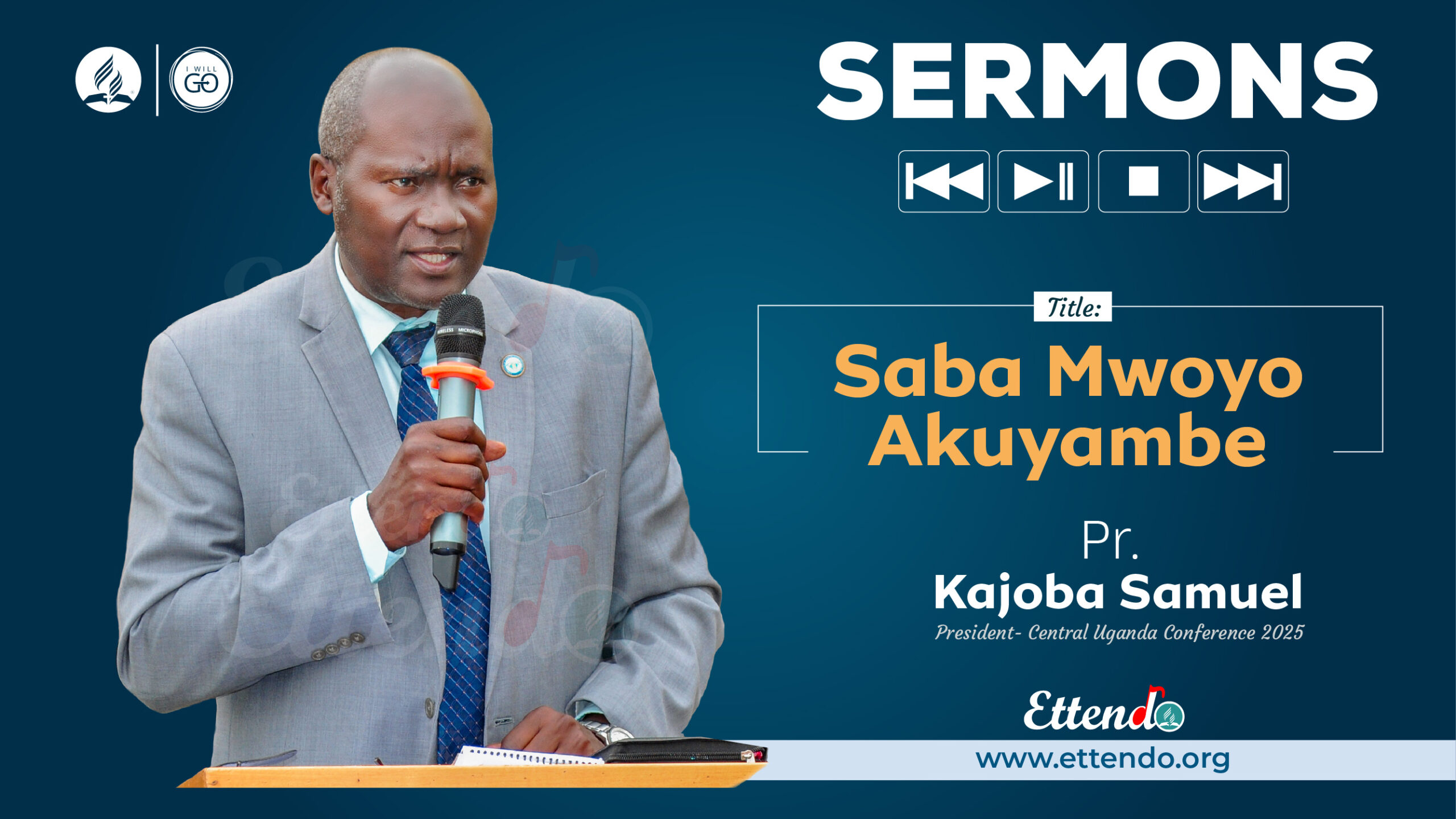 I WILL GO

SERMONS

Title:

Saba Mwoyo Akuyambe

Pr.
Kajoba Samuel
President- Central Uganda Conference 2025

Ettendo
www.ettendo.org